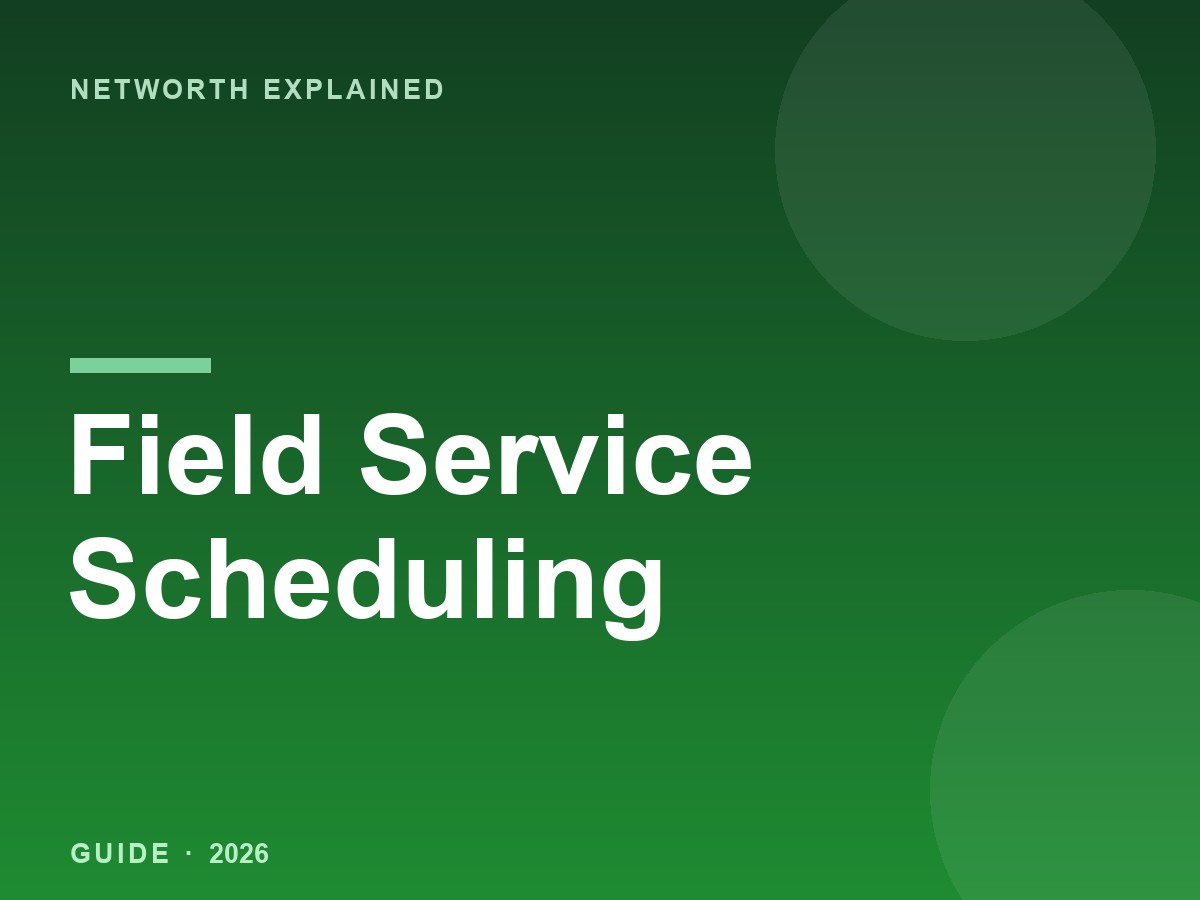 NETWORTH EXPLAINED

Field Service Scheduling

GUIDE · 2026